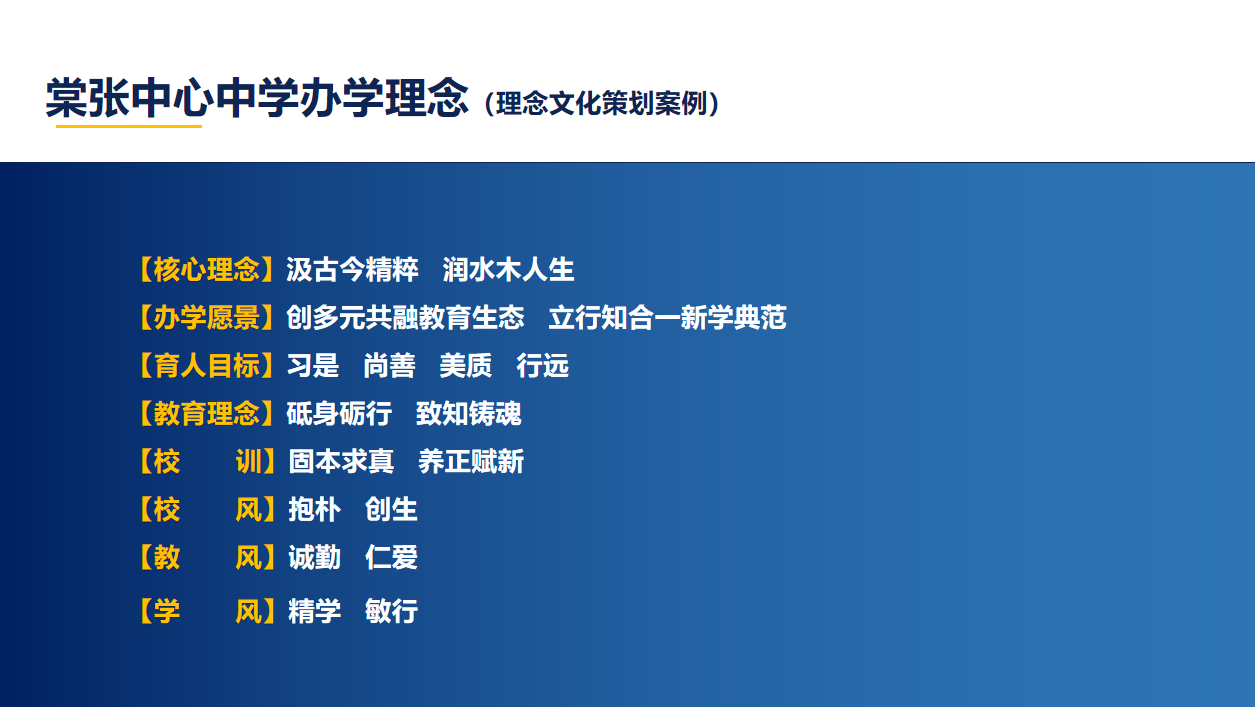 棠张中心中学办学理念（理念文化策划案例）

【核心理念】汲古今精粹　润水木人生
【办学愿景】创多元共融教育生态　立行知合一新学典范
【育人目标】习是　尚善　美质　行远
【教育理念】砥身砺行　致知铸魂
【校　　训】固本求真　养正赋新
【校　　风】抱朴　创生
【教　　风】诚勤　仁爱
【学　　风】精学　敏行